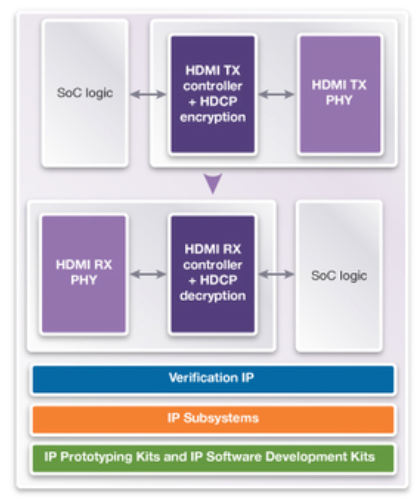 SoC logic

HDMI TX controller + HDCP encryption

HDMI TX PHY

HDMI RX PHY

HDMI RX controller + HDCP decryption

SoC logic

Verification IP

IP Subsystems

IP Prototyping Kits and IP Software Development Kits